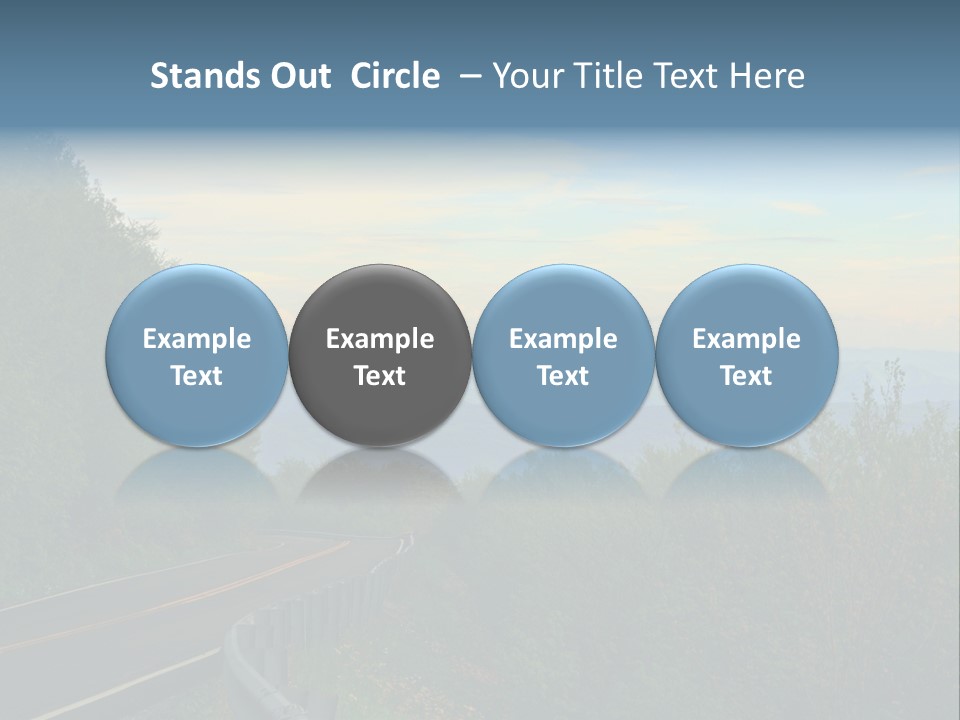 Stands Out Circle – Your Title Text Here

Example Text

Example Text

Example Text

Example Text